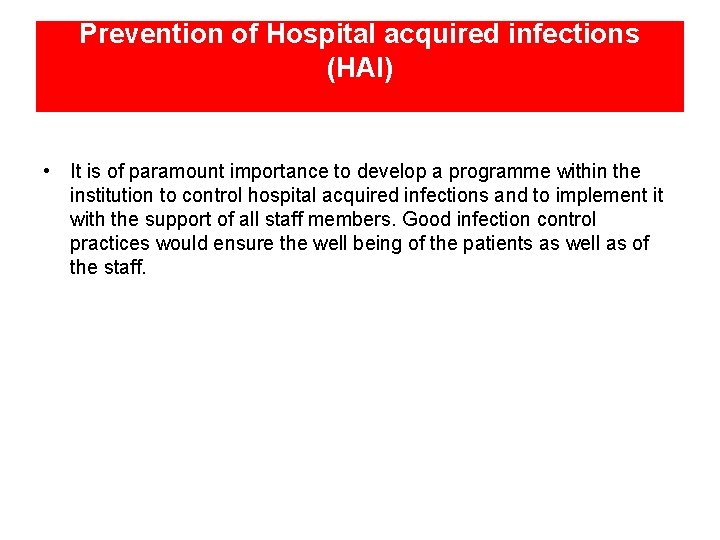 Prevention of Hospital acquired infections (HAI)

• It is of paramount importance to develop a programme within the institution to control hospital acquired infections and to implement it with the support of all staff members. Good infection control practices would ensure the well being of the patients as well as of the staff.